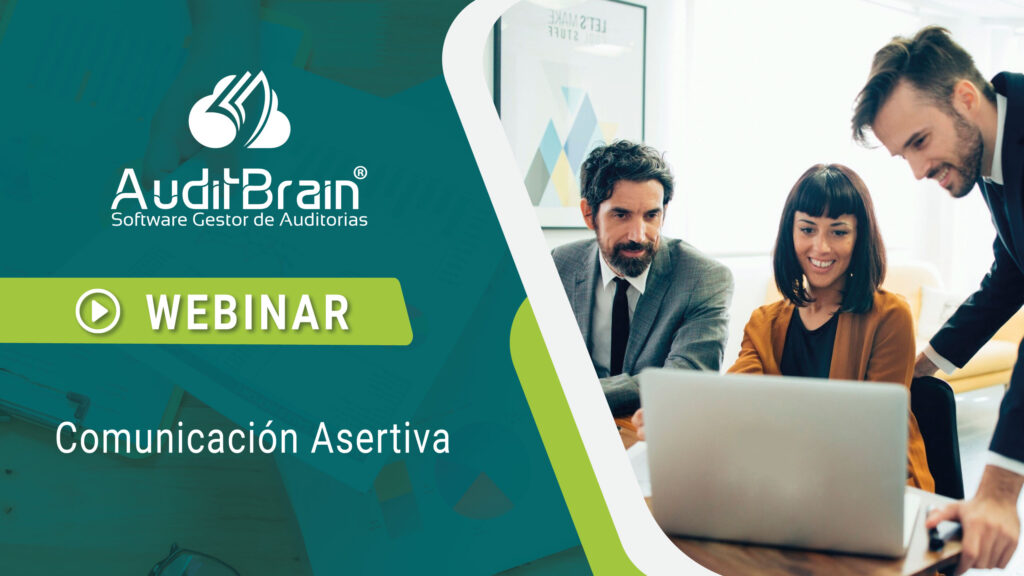 AuditBrain®
Software Gestor de Auditorias

WEBINAR

Comunicación Asertiva

LET'S MAKE
STUFF